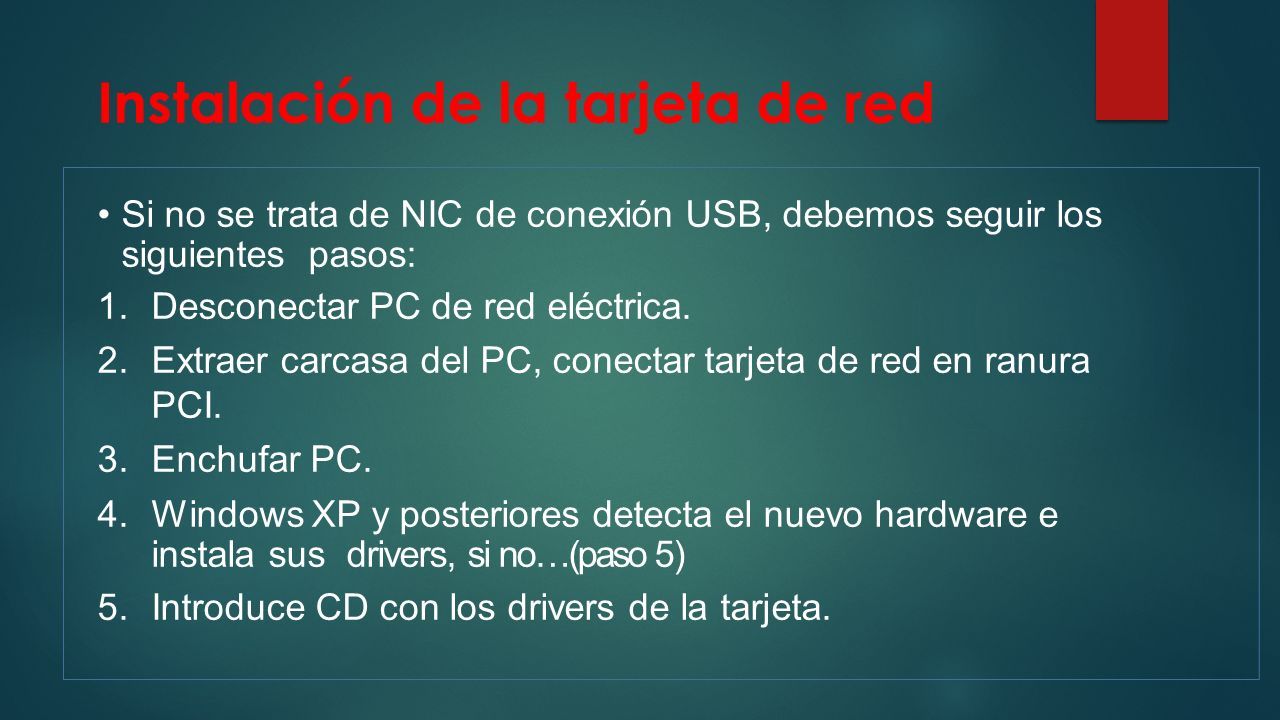 Instalación de la tarjeta de red

• Si no se trata de NIC de conexión USB, debemos seguir los siguientes pasos:

1. Desconectar PC de red eléctrica.
2. Extraer carcasa del PC, conectar tarjeta de red en ranura PCI.
3. Enchufar PC.
4. Windows XP y posteriores detecta el nuevo hardware e instala sus drivers, si no…(paso 5)
5. Introduce CD con los drivers de la tarjeta.